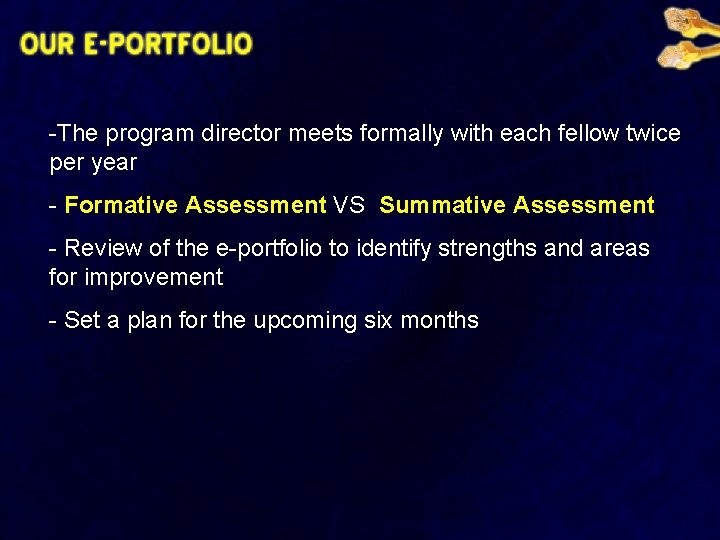 OUR E-PORTFOLIO

-The program director meets formally with each fellow twice per year

- Formative Assessment VS Summative Assessment

- Review of the e-portfolio to identify strengths and areas for improvement

- Set a plan for the upcoming six months